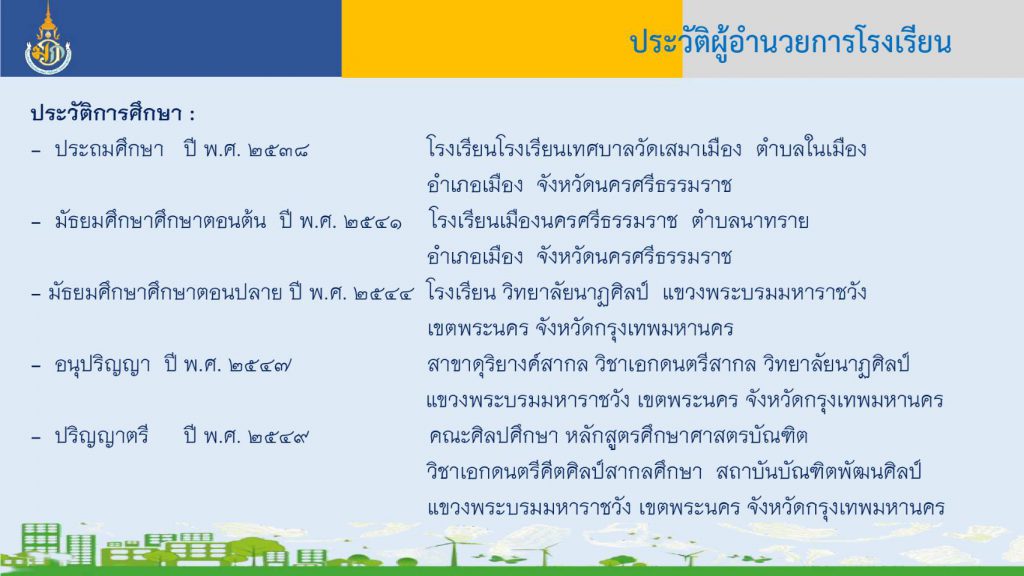 ประวัติผู้อำนวยการโรงเรียน

ประวัติการศึกษา :

– ประถมศึกษา ปี พ.ศ. ๒๕๓๘ โรงเรียนโรงเรียนเทศบาลวัดเสมาเมือง ตำบลในเมือง อำเภอเมือง จังหวัดนครศรีธรรมราช

– มัธยมศึกษาศึกษาตอนต้น ปี พ.ศ. ๒๕๔๑ โรงเรียนเมืองนครศรีธรรมราช ตำบลนาทราย อำเภอเมือง จังหวัดนครศรีธรรมราช

– มัธยมศึกษาศึกษาตอนปลาย ปี พ.ศ. ๒๕๔๔ โรงเรียน วิทยาลัยนาฏศิลป์ แขวงพระบรมมหาราชวัง เขตพระนคร จังหวัดกรุงเทพมหานคร

– อนุปริญญา ปี พ.ศ. ๒๕๔๗ สาขาดุริยางค์สากล วิชาเอกดนตรีสากล วิทยาลัยนาฏศิลป์ แขวงพระบรมมหาราชวัง เขตพระนคร จังหวัดกรุงเทพมหานคร

– ปริญญาตรี ปี พ.ศ. ๒๕๔๙ คณะศิลปศึกษา หลักสูตรศึกษาศาสตรบัณฑิต วิชาเอกดนตรีคีตศิลป์สากลศึกษา สถาบันบัณฑิตพัฒนศิลป์ แขวงพระบรมมหาราชวัง เขตพระนคร จังหวัดกรุงเทพมหานคร